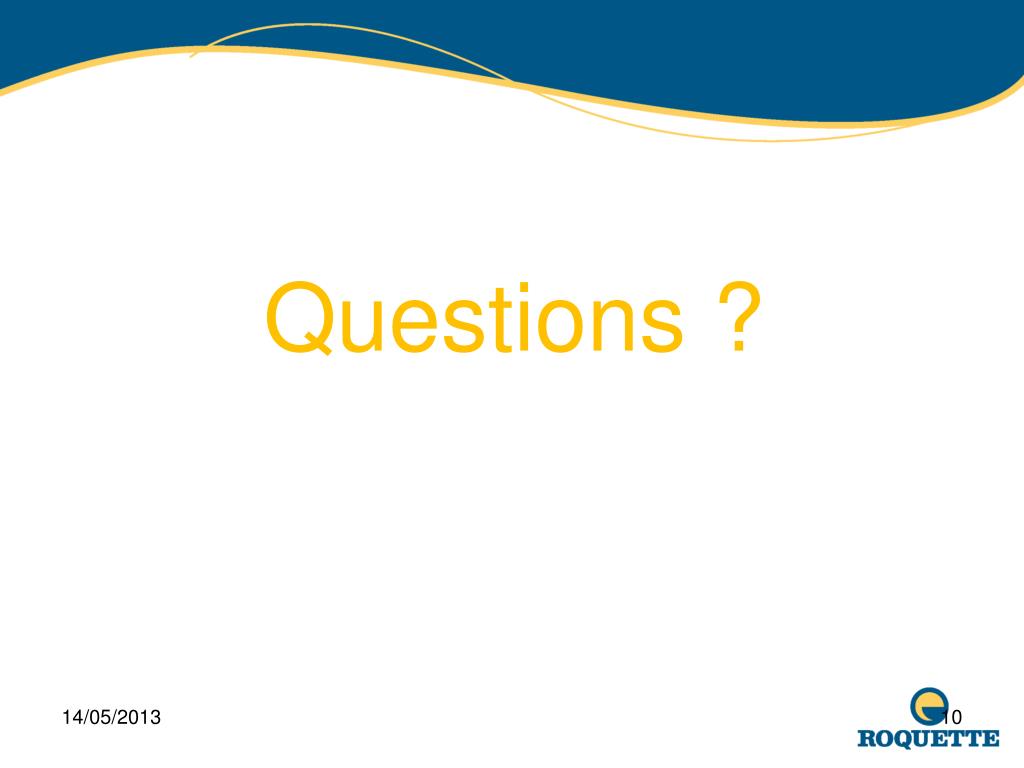 Questions ?

14/05/2013

10

ROQUETTE